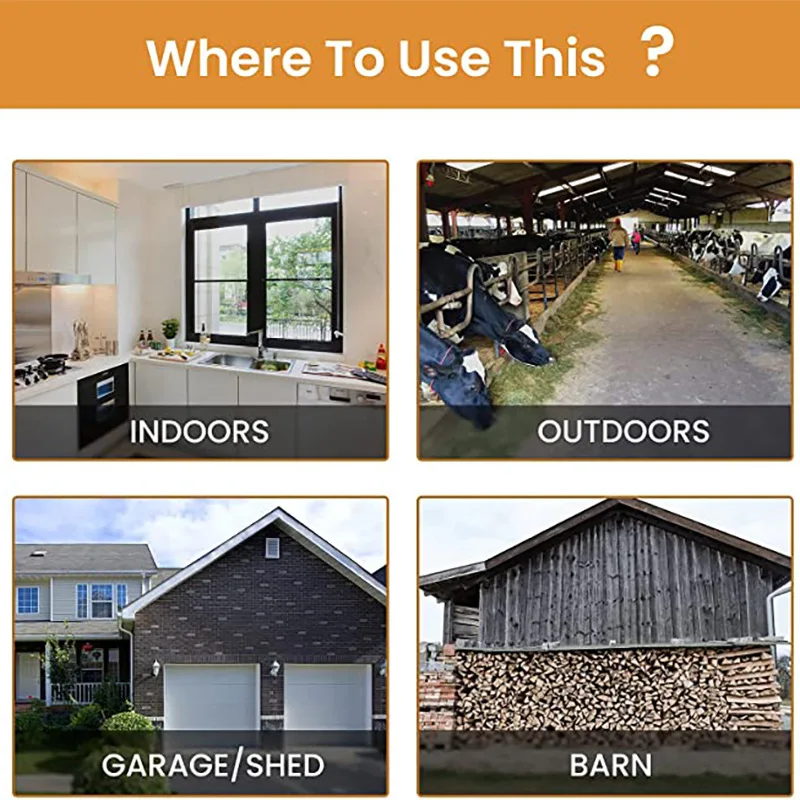 Where To Use This ?

INDOORS

OUTDOORS

GARAGE/SHED

BARN